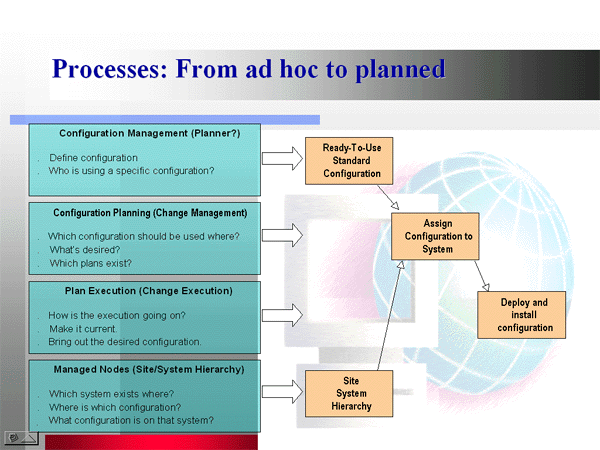 Processes: From ad hoc to planned

Configuration Management (Planner?)

. Define configuration
. Who is using a specific configuration?

Configuration Planning (Change Management)

. Which configuration should be used where?
. What's desired?
. Which plans exist?

Plan Execution (Change Execution)

. How is the execution going on?
. Make it current.
. Bring out the desired configuration.

Managed Nodes (Site/System Hierarchy)

. Which system exists where?
. Where is which configuration?
. What configuration is on that system?

Ready-To-Use Standard Configuration

Assign Configuration to System

Deploy and install configuration

Site System Hierarchy